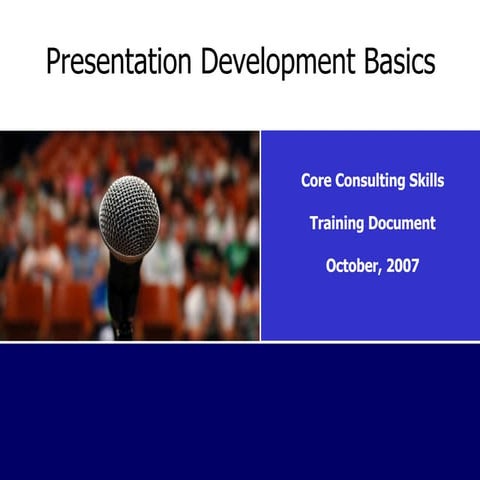 Presentation Development Basics

Core Consulting Skills

Training Document

October, 2007